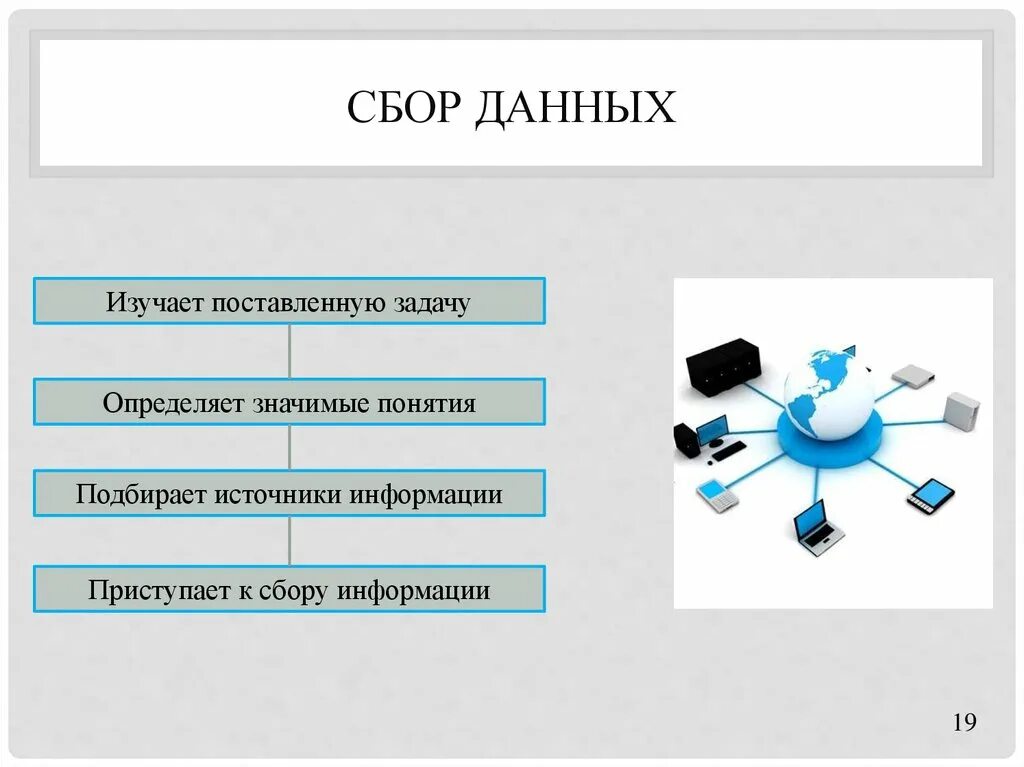 СБОР ДАННЫХ

Изучает поставленную задачу

Определяет значимые понятия

Подбирает источники информации

Приступает к сбору информации

19